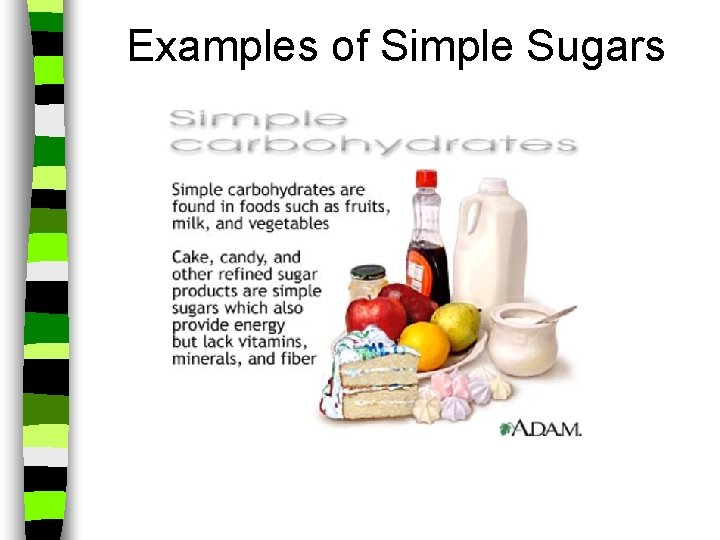 Examples of Simple Sugars

Simple carbohydrates

Simple carbohydrates are found in foods such as fruits, milk, and vegetables

Cake, candy, and other refined sugar products are simple sugars which also provide energy but lack vitamins, minerals, and fiber

A.D.A.M.